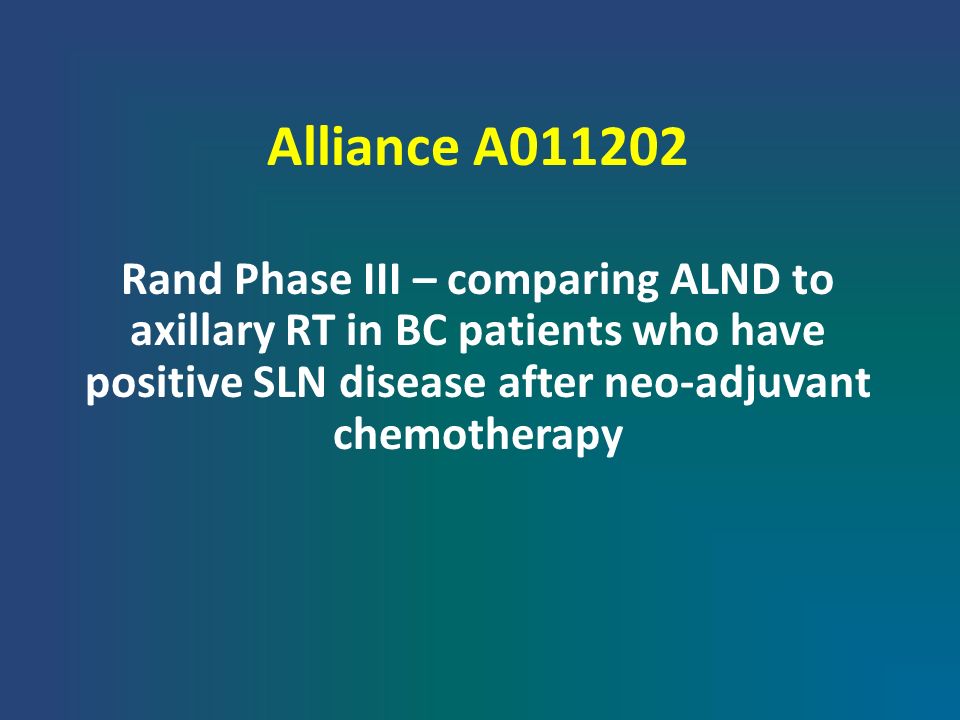 Alliance A011202

Rand Phase III – comparing ALND to axillary RT in BC patients who have positive SLN disease after neo-adjuvant chemotherapy